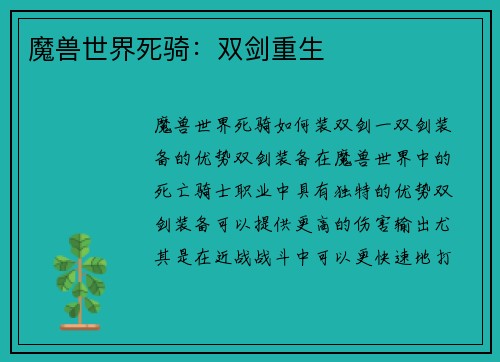 魔兽世界死骑：双剑重生

魔兽世界死骑如何装双剑一双剑装备的优势双剑装备在魔兽世界中的死亡骑士职业中具有独特的优势双剑装备可以提供更高的伤害输出尤其是在近战战斗中可以更快速地打